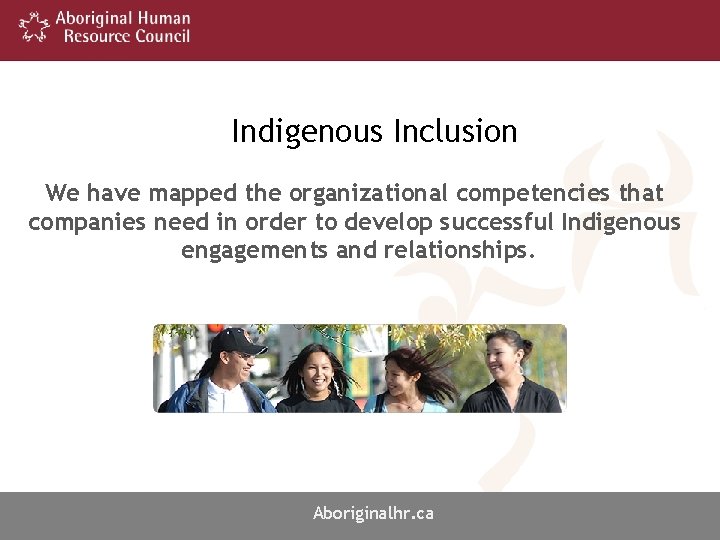 Aboriginal Human Resource Council

Indigenous Inclusion

We have mapped the organizational competencies that companies need in order to develop successful Indigenous engagements and relationships.

Aboriginalhr.ca